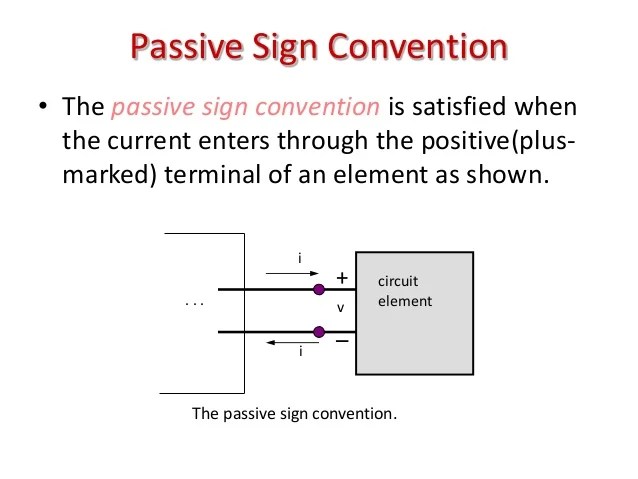 Passive Sign Convention

• The passive sign convention is satisfied when the current enters through the positive(plus-marked) terminal of an element as shown.

...

i

+

v

−

i

circuit element

The passive sign convention.